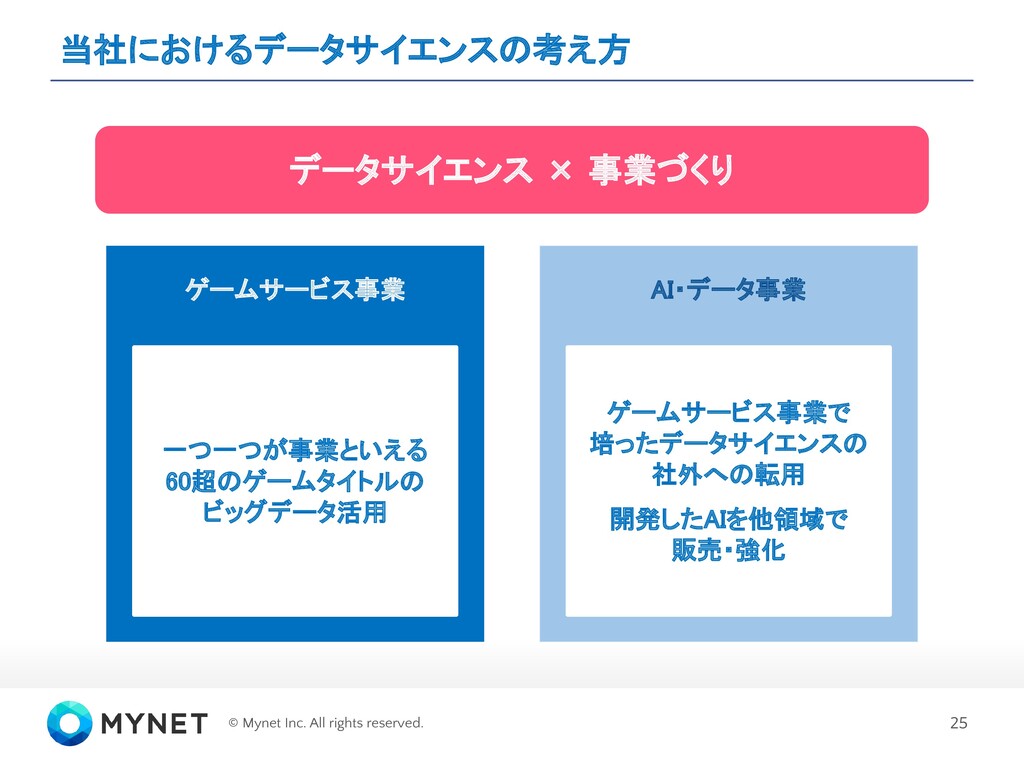 当社におけるデータサイエンスの考え方

データサイエンス × 事業づくり

ゲームサービス事業

一つ一つが事業といえる
60超のゲームタイトルの
ビッグデータ活用

AI・データ事業

ゲームサービス事業で
培ったデータサイエンスの
社外への転用

開発したAIを他領域で
販売・強化

MYNET

© Mynet Inc. All rights reserved.

25